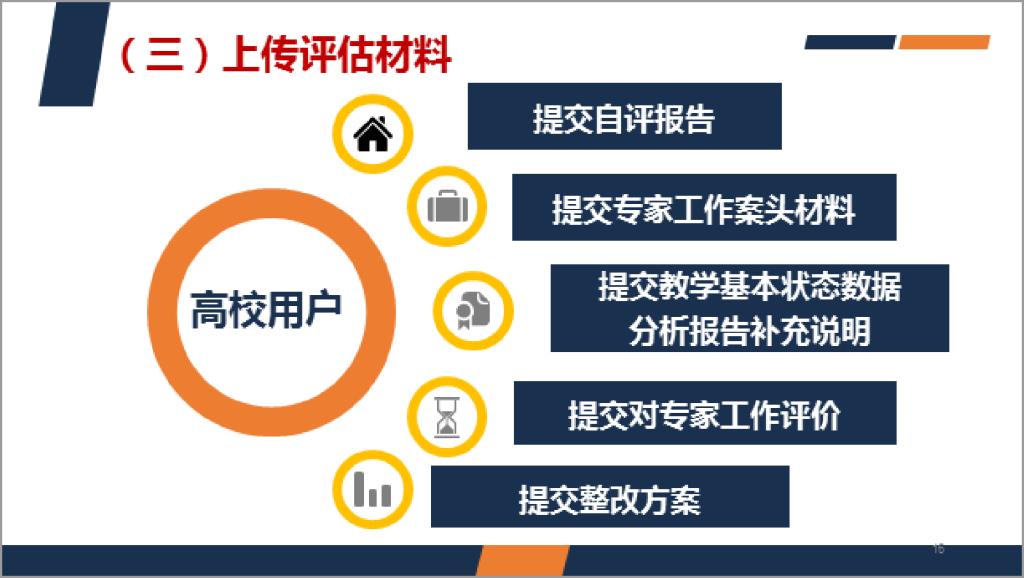 （三）上传评估材料

高校用户

提交自评报告

提交专家工作案头材料

提交教学基本状态数据分析报告补充说明

提交对专家工作评价

提交整改方案

16